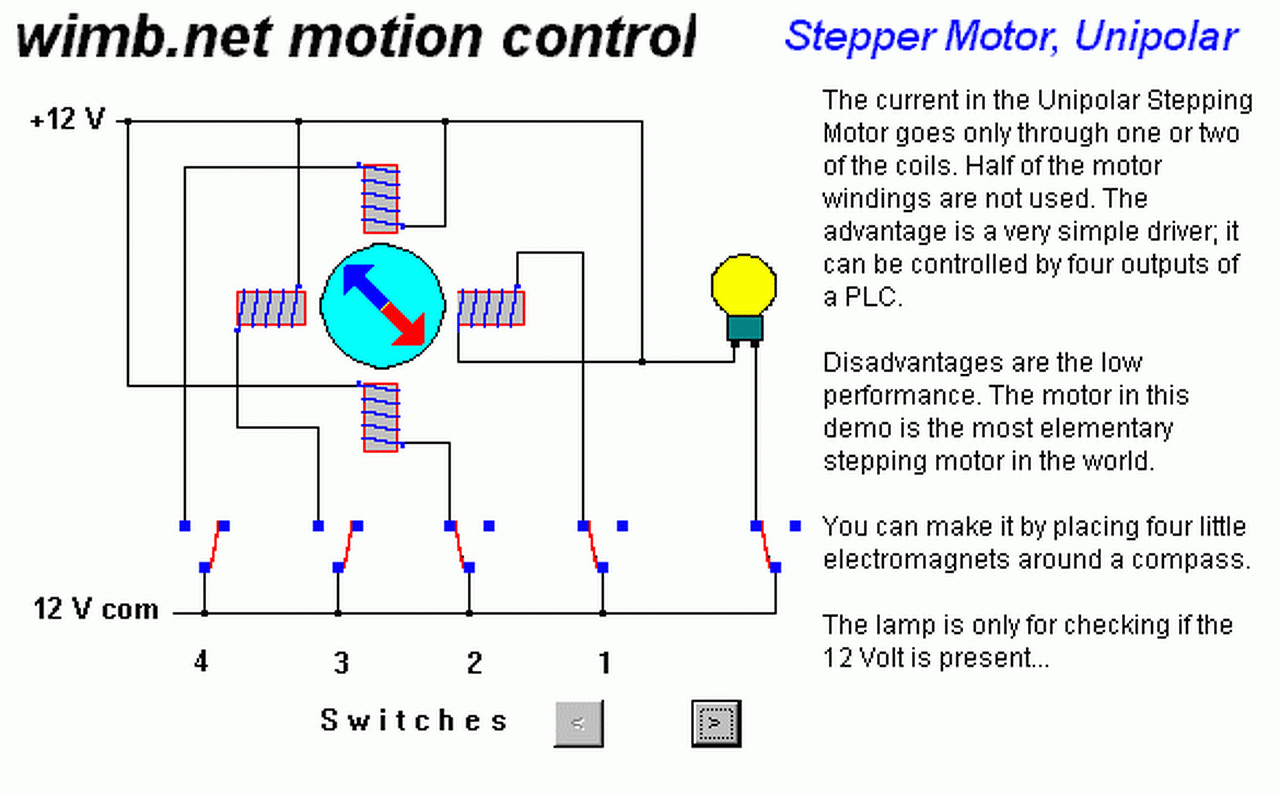 wimb.net motion control

Stepper Motor, Unipolar

+12 V

12 V com

4 3 2 1

Switches < >

The current in the Unipolar Stepping Motor goes only through one or two of the coils. Half of the motor windings are not used. The advantage is a very simple driver; it can be controlled by four outputs of a PLC.

Disadvantages are the low performance. The motor in this demo is the most elementary stepping motor in the world.

You can make it by placing four little electromagnets around a compass.

The lamp is only for checking if the 12 Volt is present...